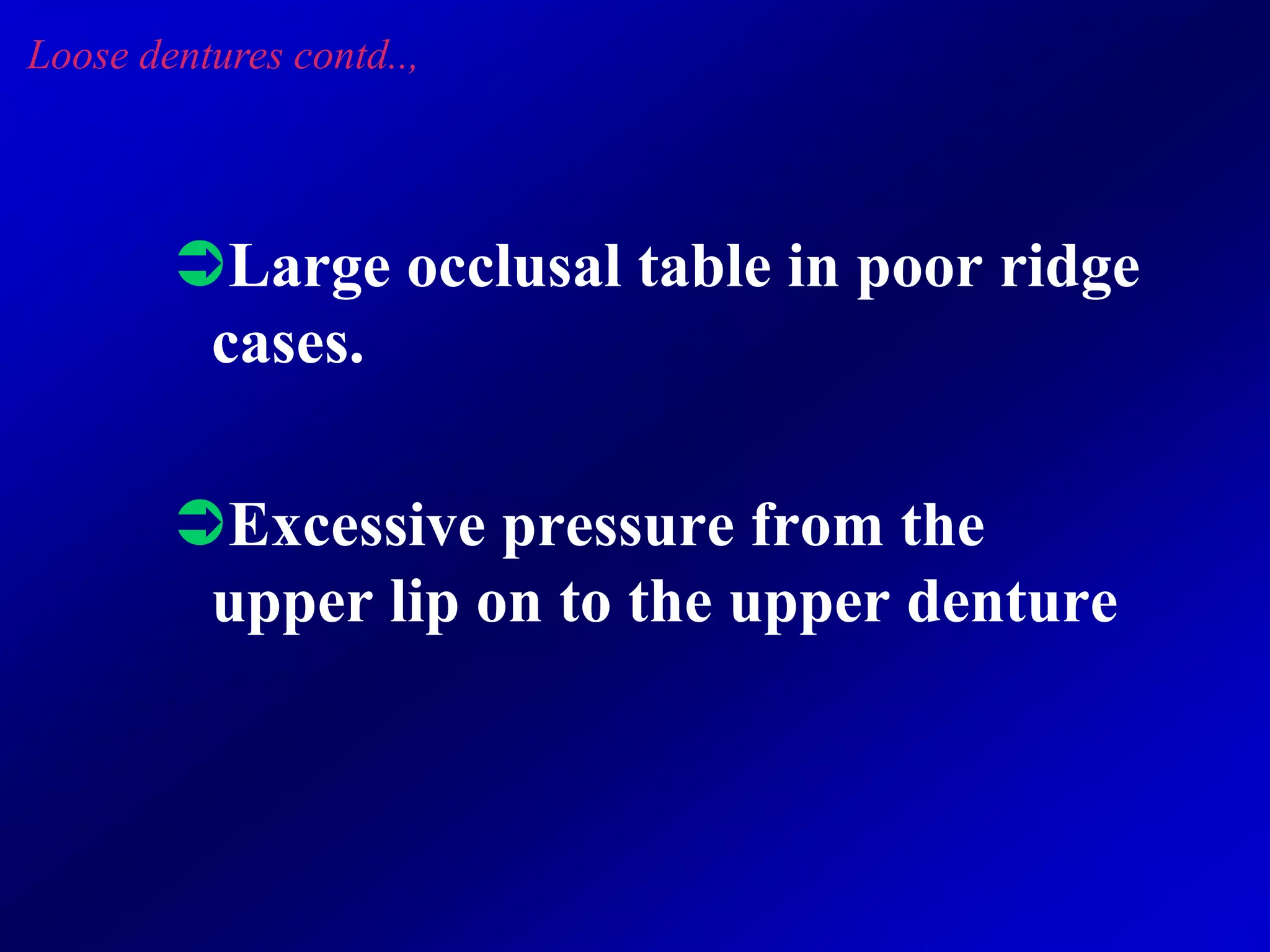 Loose dentures contd..,

➲Large occlusal table in poor ridge cases.

➲Excessive pressure from the upper lip on to the upper denture